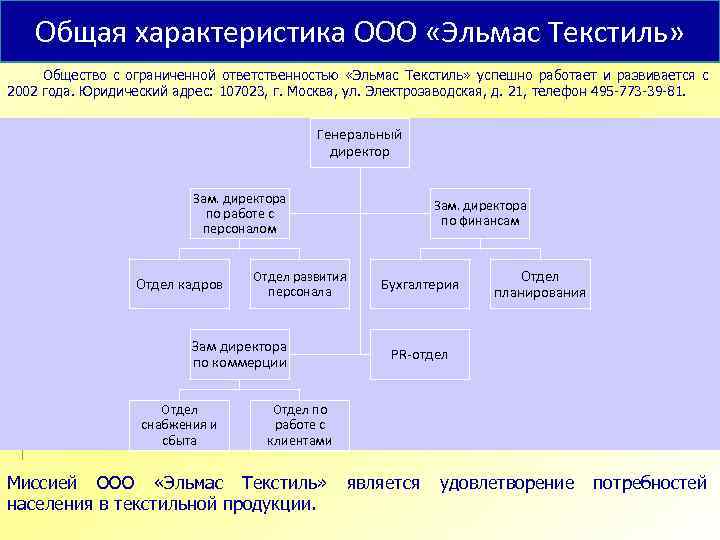 Общая характеристика ООО «Эльмас Текстиль»

Общество с ограниченной ответственностью «Эльмас Текстиль» успешно работает и развивается с 2002 года. Юридический адрес: 107023, г. Москва, ул. Электрозаводская, д. 21, телефон 495-773-39-81.

Генеральный директор

Зам. директора по работе с персоналом

Зам. директора по финансам

Отдел кадров

Отдел развития персонала

Бухгалтерия

Отдел планирования

Зам директора по коммерции

PR-отдел

Отдел снабжения и сбыта

Отдел по работе с клиентами

Миссией ООО «Эльмас Текстиль» является удовлетворение потребностей населения в текстильной продукции.